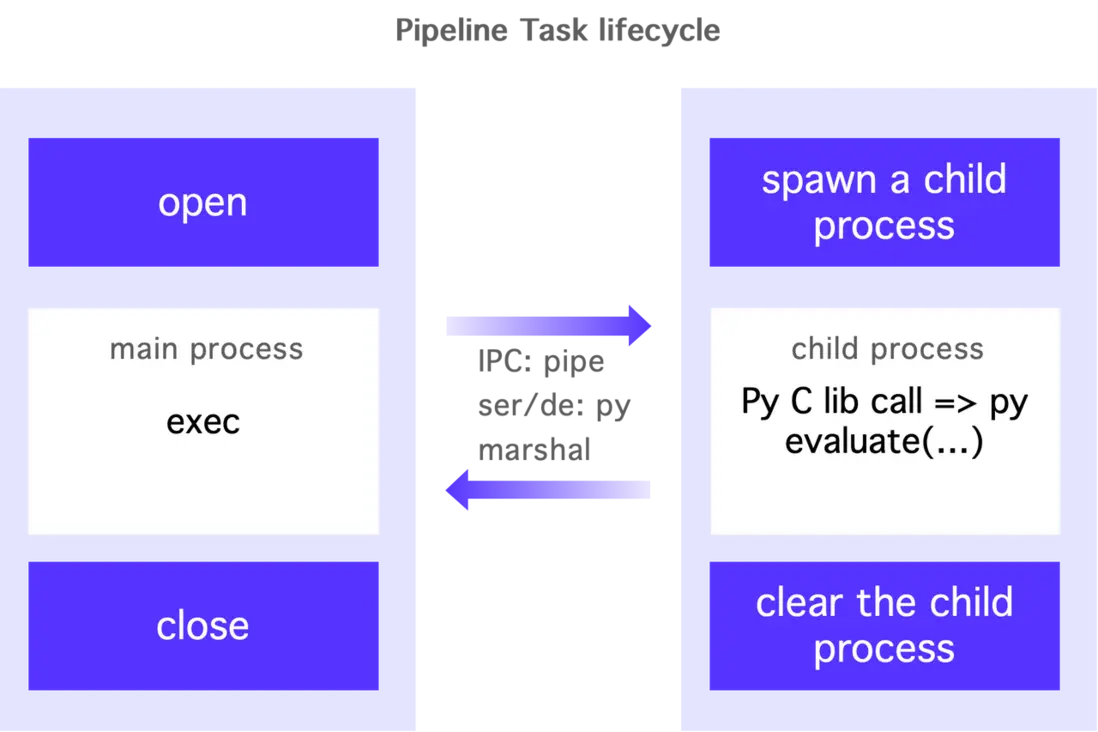 Pipeline Task lifecycle

open

main process

exec

close

IPC: pipe
ser/de: py
marshal

spawn a child process

child process

Py C lib call => py evaluate(...)

clear the child process